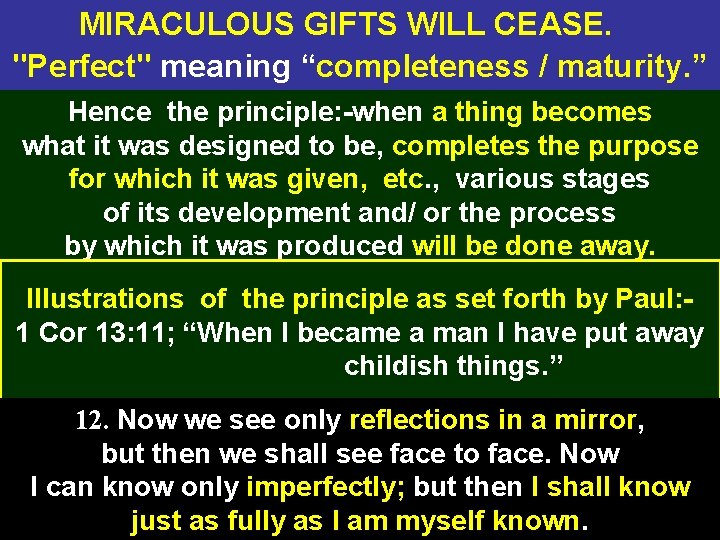 MIRACULOUS GIFTS WILL CEASE.
"Perfect" meaning “completeness / maturity.”

Hence the principle:-when a thing becomes what it was designed to be, completes the purpose for which it was given, etc., various stages of its development and/ or the process by which it was produced will be done away.

Illustrations of the principle as set forth by Paul:-
1 Cor 13:11; “When I became a man I have put away childish things.”

12. Now we see only reflections in a mirror, but then we shall see face to face. Now I can know only imperfectly; but then I shall know just as fully as I am myself known.